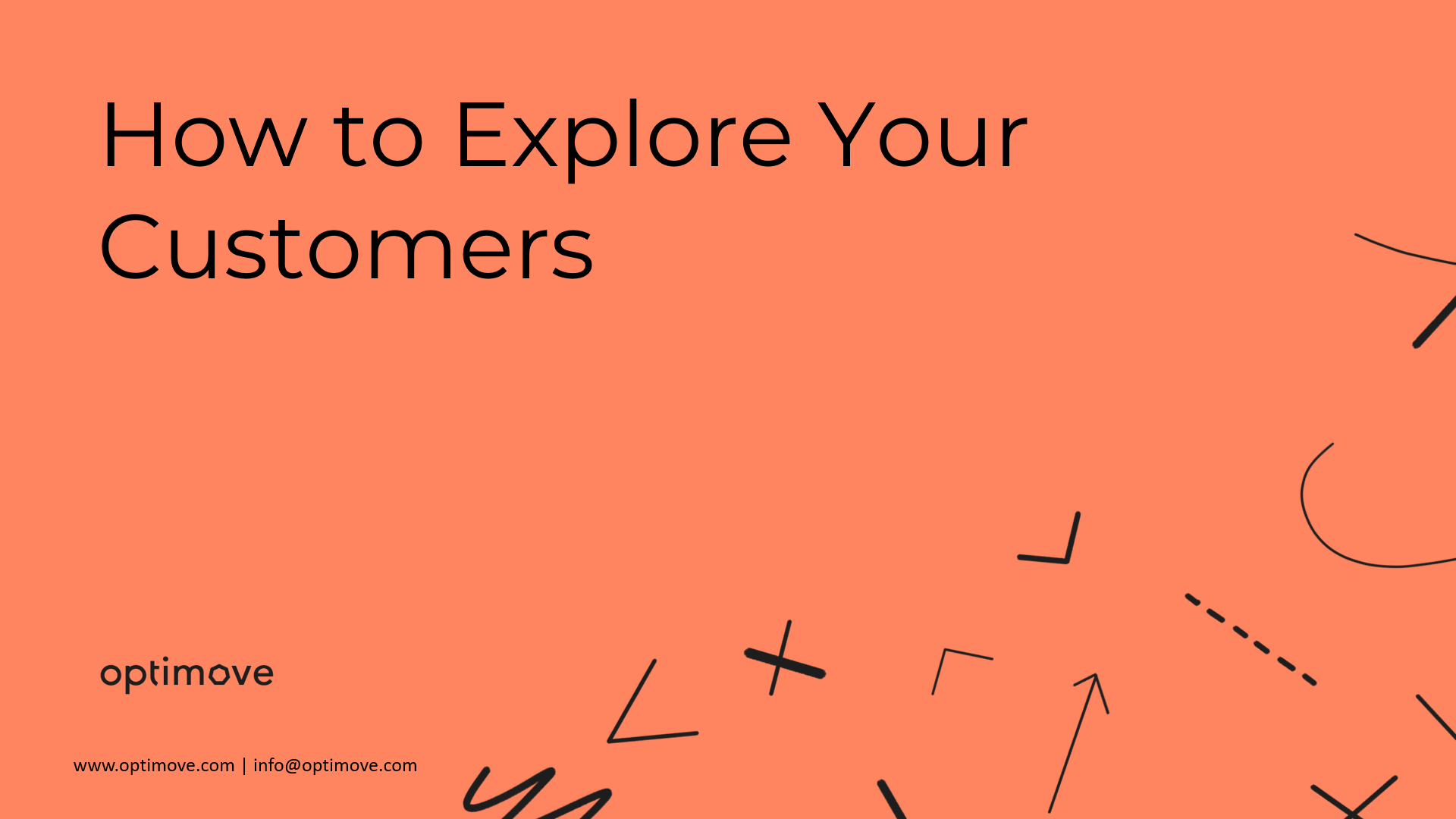 How to Explore Your Customers

optimove

www.optimove.com | info@optimove.com